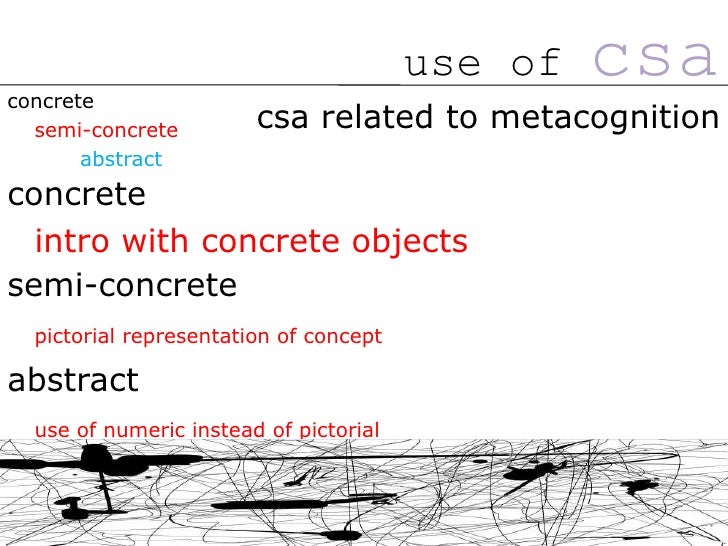 use of csa

concrete
semi-concrete
abstract

csa related to metacognition

concrete

intro with concrete objects

semi-concrete

pictorial representation of concept

abstract

use of numeric instead of pictorial